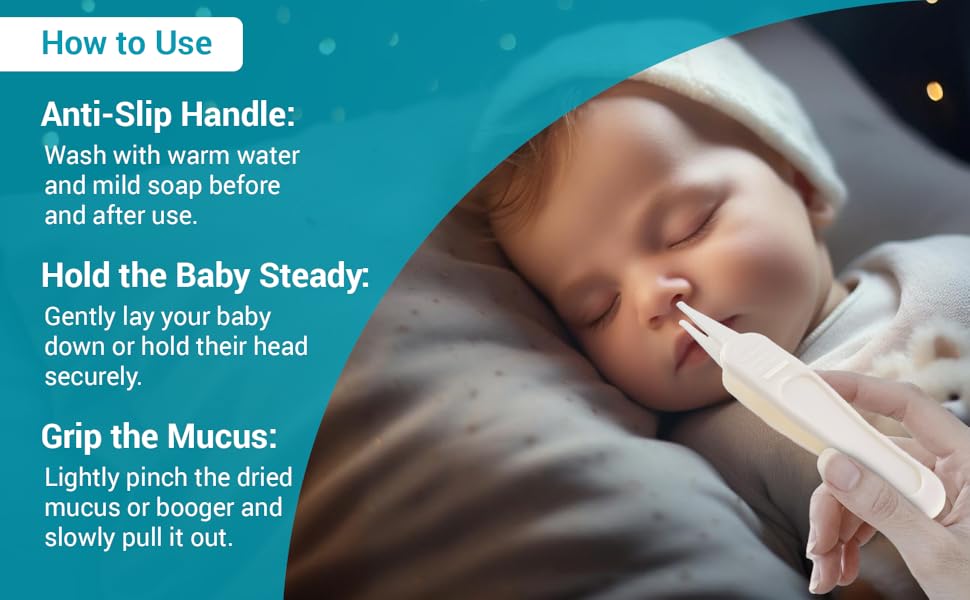 How to Use

Anti-Slip Handle:
Wash with warm water and mild soap before and after use.

Hold the Baby Steady:
Gently lay your baby down or hold their head securely.

Grip the Mucus:
Lightly pinch the dried mucus or booger and slowly pull it out.